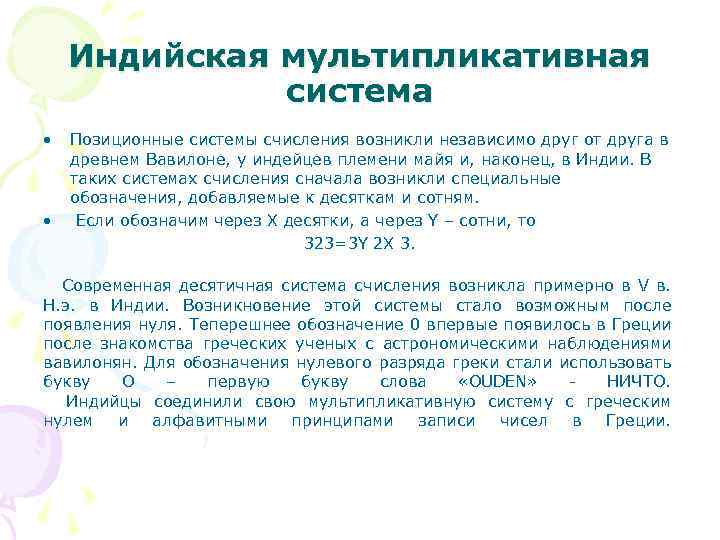 Индийская мультипликативная система

• Позиционные системы счисления возникли независимо друг от друга в древнем Вавилоне, у индейцев племени майя и, наконец, в Индии. В таких системах счисления сначала возникли специальные обозначения, добавляемые к десяткам и сотням.

• Если обозначим через X десятки, а через Y – сотни, то 323=3Y 2X 3.

Современная десятичная система счисления возникла примерно в V в. Н.э. в Индии. Возникновение этой системы стало возможным после появления нуля. Теперешнее обозначение 0 впервые появилось в Греции после знакомства греческих ученых с астрономическими наблюдениями вавилонян. Для обозначения нулевого разряда греки стали использовать букву О – первую букву слова «OUDEN» - НИЧТО.
Индийцы соединили свою мультипликативную систему с греческим нулем и алфавитными принципами записи чисел в Греции.